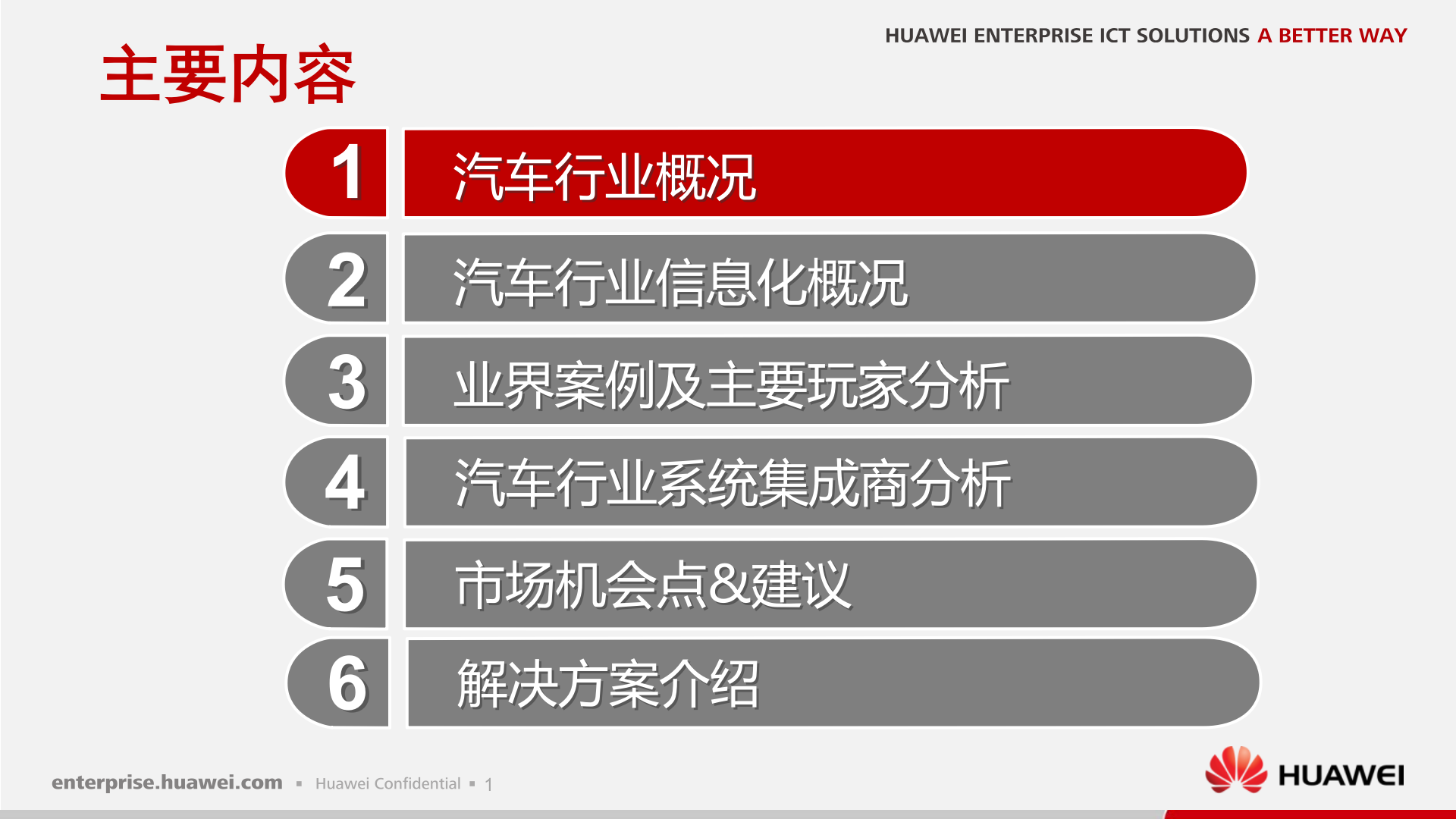 HUAWEI ENTERPRISE ICT SOLUTIONS A BETTER WAY

主要内容

1 汽车行业概况

2 汽车行业信息化概况

3 业界案例及主要玩家分析

4 汽车行业系统集成商分析

5 市场机会点&建议

6 解决方案介绍

enterprise.huawei.com ▪ Huawei Confidential ▪ 1

HUAWEI